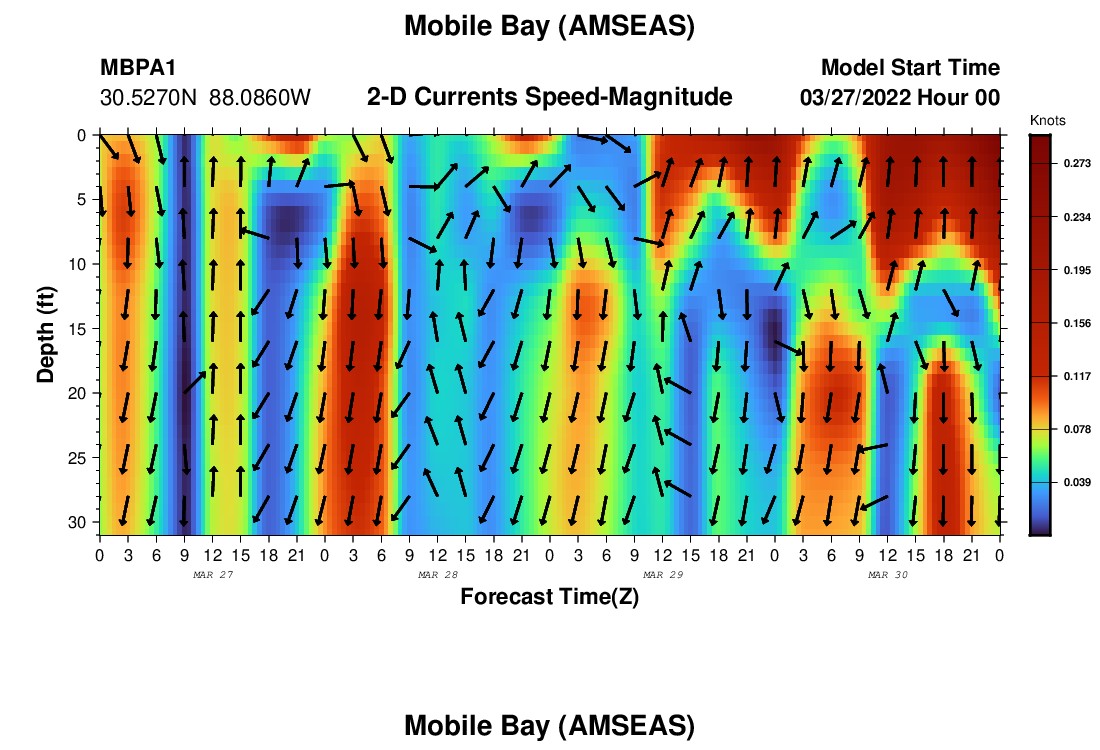 Mobile Bay (AMSEAS)

MBPA1
30.5270N 88.0860W

2-D Currents Speed-Magnitude

Model Start Time
03/27/2022 Hour 00

Knots
0.273
0.234
0.195
0.156
0.117
0.078
0.039

Depth (ft)
0
5
10
15
20
25
30

0 3 6 9 12 15 18 21 0 3 6 9 12 15 18 21 0 3 6 9 12 15 18 21 0 3 6 9 12 15 18 21 0
MAR 27
MAR 28
MAR 29
MAR 30

Forecast Time(Z)

Mobile Bay (AMSEAS)